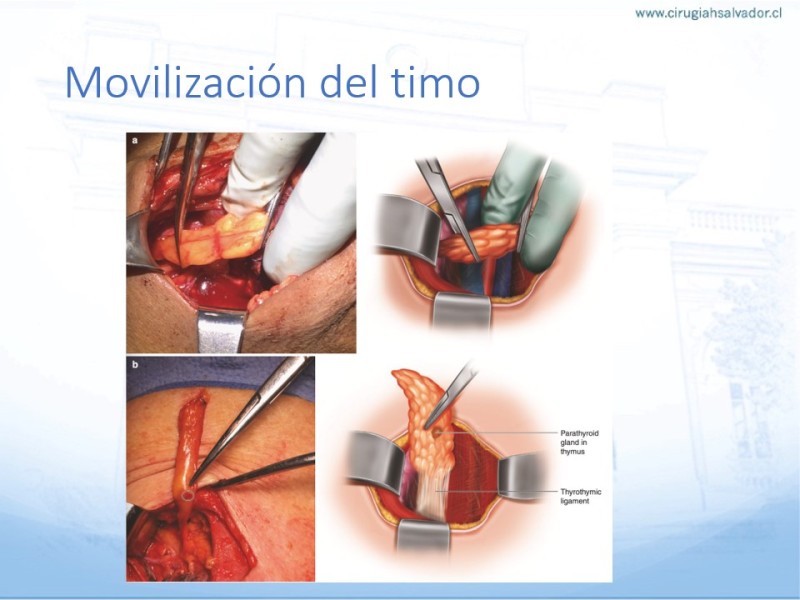 www.cirugiahsalvador.cl

Movilización del timo

a

b

Parathyroid gland in thymus

Thyrothymic ligament